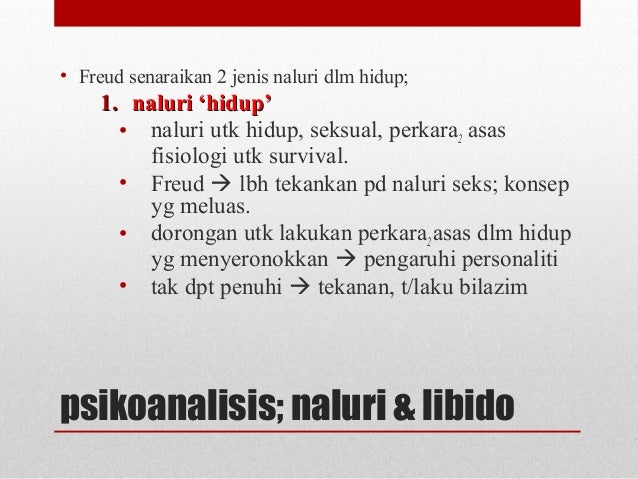 • Freud senaraikan 2 jenis naluri dlm hidup;

1. naluri ‘hidup’

• naluri utk hidup, seksual, perkara$_2$ asas fisiologi utk survival.

• Freud → lbh tekankan pd naluri seks; konsep yg meluas.

• dorongan utk lakukan perkara$_2$asas dlm hidup yg menyeronokkan → pengaruhi personaliti

• tak dpt penuhi → tekanan, t/laku bilazim

psikoanalisis; naluri & libido